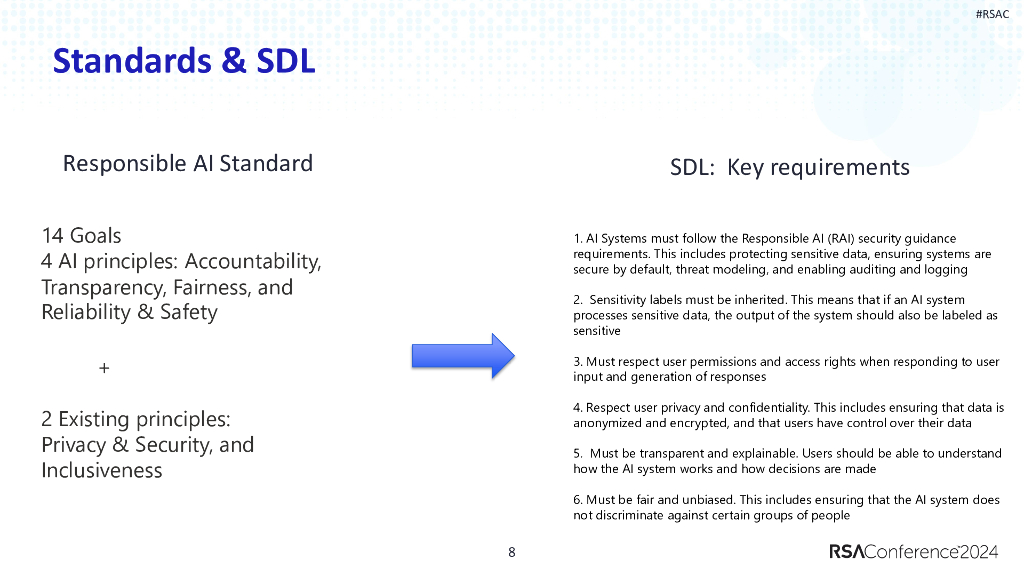 #RSAC

Standards & SDL

Responsible AI Standard

14 Goals
4 AI principles: Accountability, Transparency, Fairness, and Reliability & Safety

+

2 Existing principles:
Privacy & Security, and Inclusiveness

SDL: Key requirements

1. AI Systems must follow the Responsible AI (RAI) security guidance requirements. This includes protecting sensitive data, ensuring systems are secure by default, threat modeling, and enabling auditing and logging

2. Sensitivity labels must be inherited. This means that if an AI system processes sensitive data, the output of the system should also be labeled as sensitive

3. Must respect user permissions and access rights when responding to user input and generation of responses

4. Respect user privacy and confidentiality. This includes ensuring that data is anonymized and encrypted, and that users have control over their data

5. Must be transparent and explainable. Users should be able to understand how the AI system works and how decisions are made

6. Must be fair and unbiased. This includes ensuring that the AI system does not discriminate against certain groups of people

8

RSAConference2024